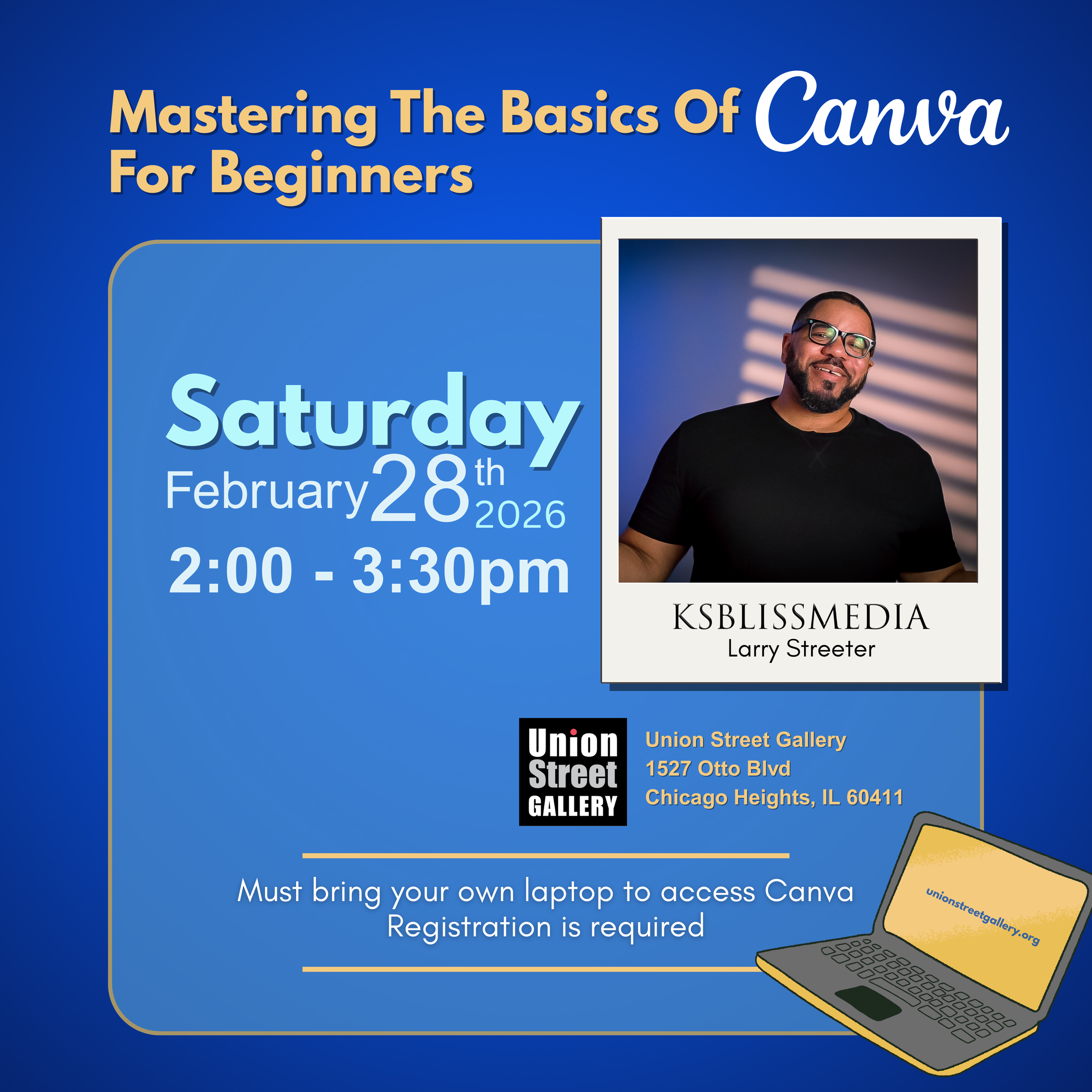 Mastering The Basics Of Canva
For Beginners

Saturday
February 28th 2026
2:00 - 3:30pm

KSBLISSMEDIA
Larry Streeter

Union Street GALLERY

Union Street Gallery
1527 Otto Blvd
Chicago Heights, IL 60411

Must bring your own laptop to access Canva
Registration is required

unionstreetgallery.org